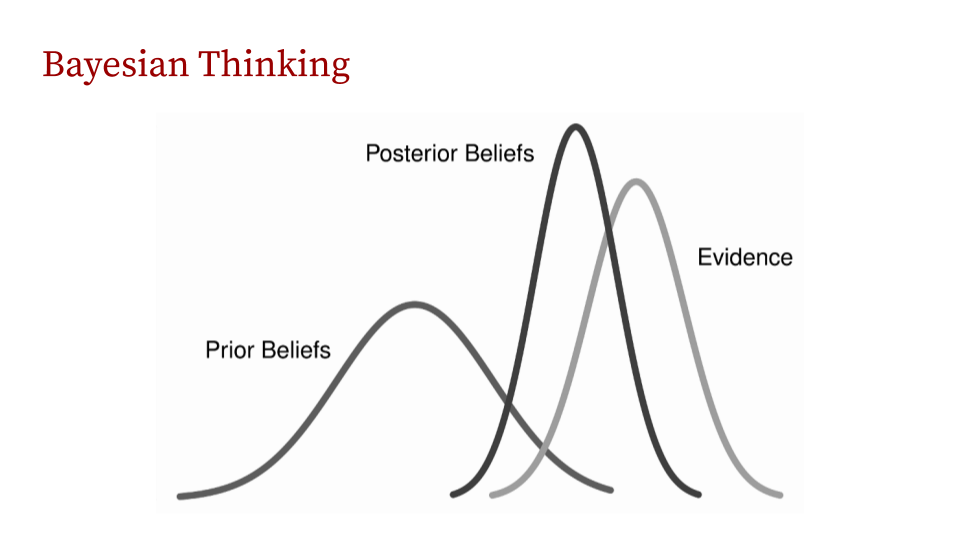 Bayesian Thinking

Posterior Beliefs

Evidence

Prior Beliefs